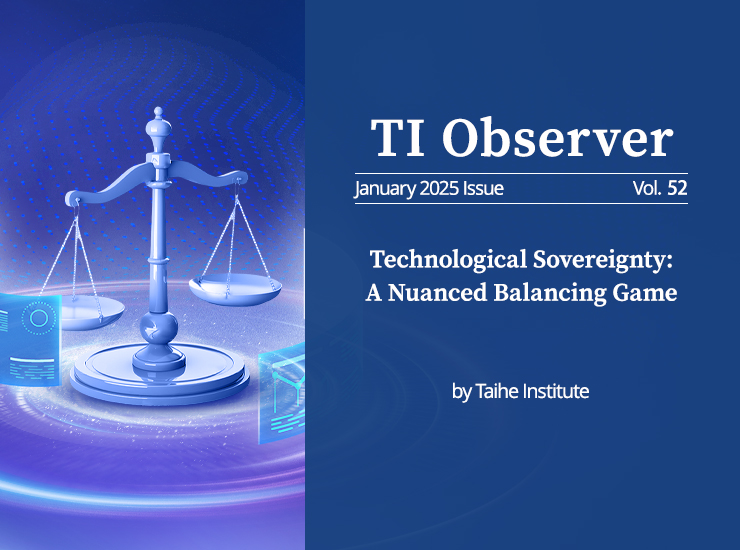 TI Observer

January 2025 Issue Vol. 52

Technological Sovereignty: A Nuanced Balancing Game

by Taihe Institute